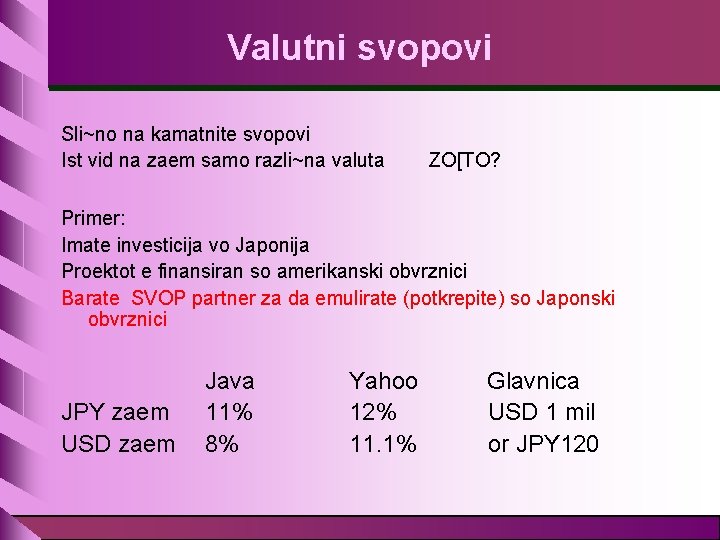 Valutni svopovi

Sli~no na kamatnite svopovi
Ist vid na zaem samo razli~na valuta ZO[TO?

Primer:
Imate investicija vo Japonija
Proektot e finansiran so amerikanski obvrznici
Barate SVOP partner za da emulirate (potkrepite) so Japonski obvrznici

| | Java | Yahoo | Glavnica |
|---|---|---|---|
| JPY zaem | 11% | 12% | USD 1 mil |
| USD zaem | 8% | 11.1% | or JPY120 |